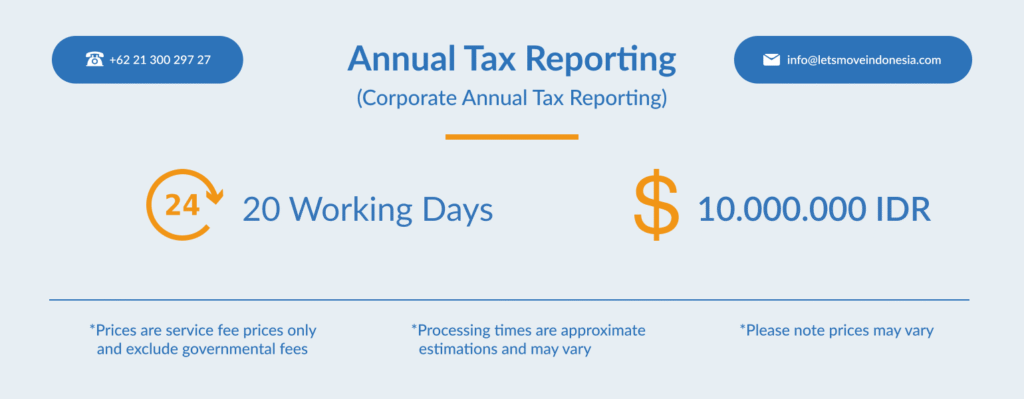 +62 21 300 297 27

Annual Tax Reporting

(Corporate Annual Tax Reporting)

info@letsmoveindonesia.com

24

20 Working Days

$

10.000.000 IDR

*Prices are service fee prices only and exclude governmental fees

*Processing times are approximate estimations and may vary

*Please note prices may vary